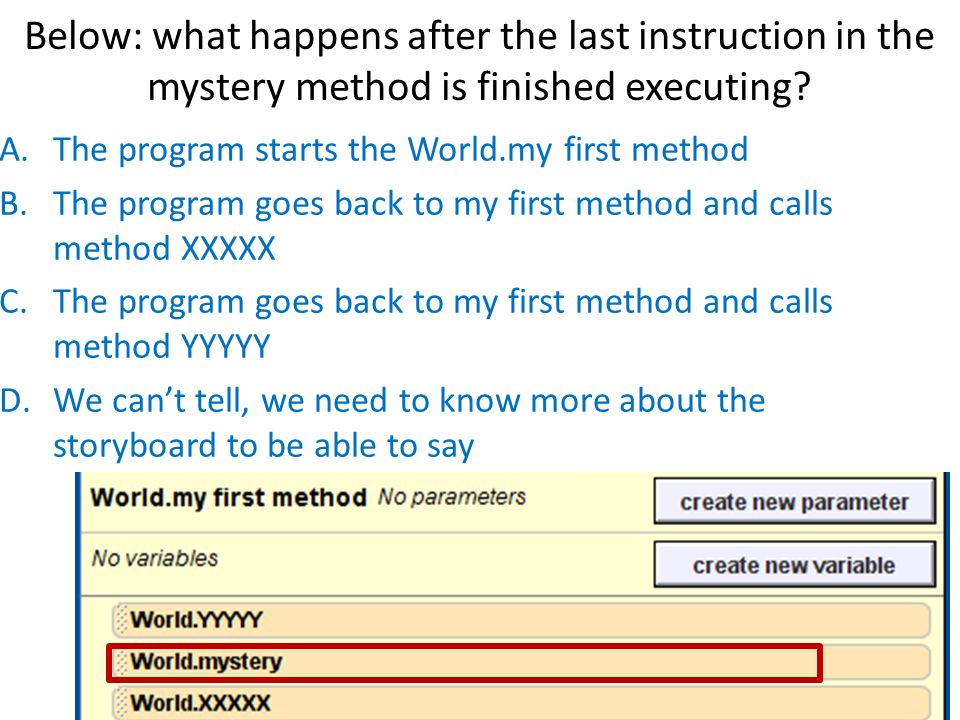 Below: what happens after the last instruction in the mystery method is finished executing?

A. The program starts the World.my first method

B. The program goes back to my first method and calls method XXXXX

C. The program goes back to my first method and calls method YYYYY

D. We can't tell, we need to know more about the storyboard to be able to say

World.my first method No parameters
create new parameter
No variables
create new variable
World.YYYYY
World.mystery
World.XXXXX